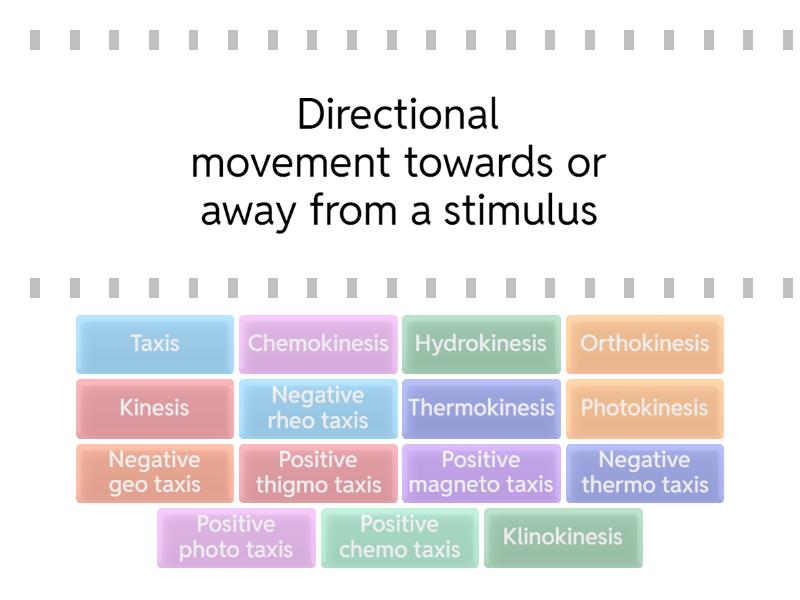 Directional movement towards or away from a stimulus

Taxis
Chemokinesis
Hydrokinesis
Orthokinesis
Kinesis
Negative rheo taxis
Thermokinesis
Photokinesis
Negative geo taxis
Positive thigmo taxis
Positive magneto taxis
Negative thermo taxis
Positive photo taxis
Positive chemo taxis
Klinokinesis